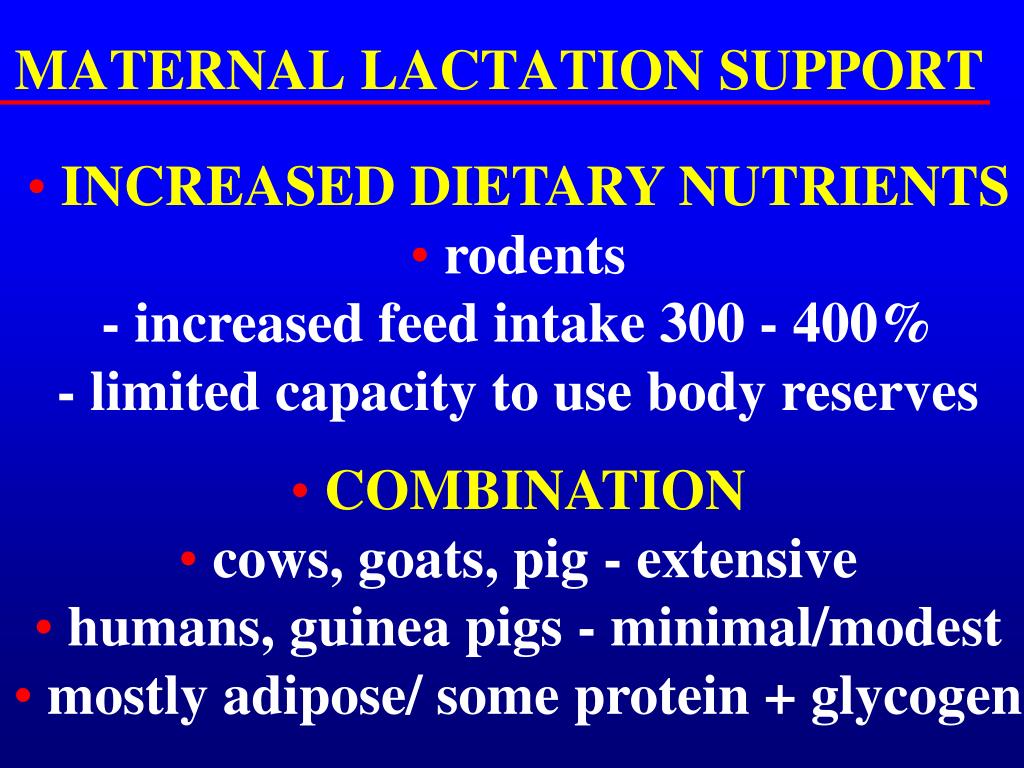 MATERNAL LACTATION SUPPORT

• INCREASED DIETARY NUTRIENTS
• rodents
- increased feed intake 300 - 400%
- limited capacity to use body reserves

• COMBINATION
• cows, goats, pig - extensive
• humans, guinea pigs - minimal/modest
• mostly adipose/ some protein + glycogen